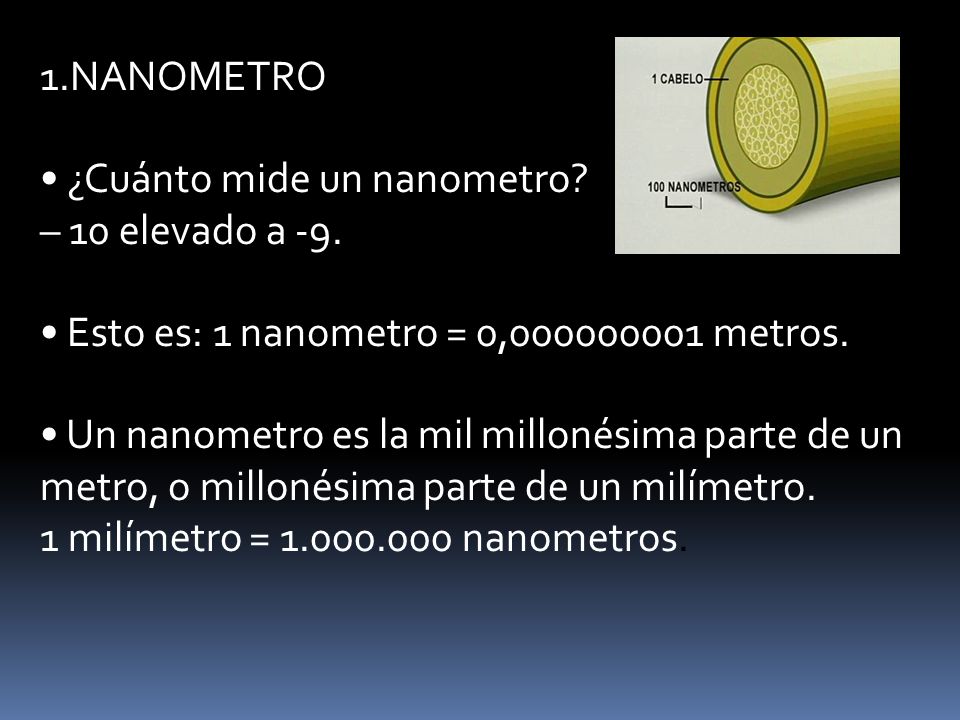 1.NANOMETRO

1 CABELO

100 NANOMETROS

• ¿Cuánto mide un nanometro?
– 10 elevado a -9.

• Esto es: 1 nanometro = 0,000000001 metros.

• Un nanometro es la mil millonésima parte de un metro, o millonésima parte de un milímetro.
1 milímetro = 1.000.000 nanometros.